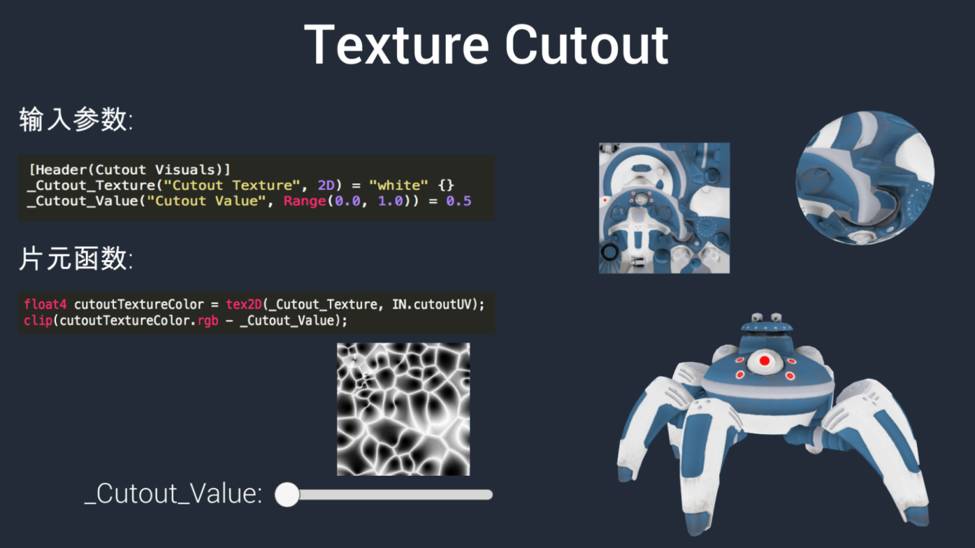 Texture Cutout

输入参数:

[Header(Cutout Visuals)]
_Cutout_Texture("Cutout Texture", 2D) = "white" {}
_Cutout_Value("Cutout Value", Range(0.0, 1.0)) = 0.5

片元函数:

float4 cutoutTextureColor = tex2D(_Cutout_Texture, IN.cutoutUV);
clip(cutoutTextureColor.rgb - _Cutout_Value);

_Cutout_Value: